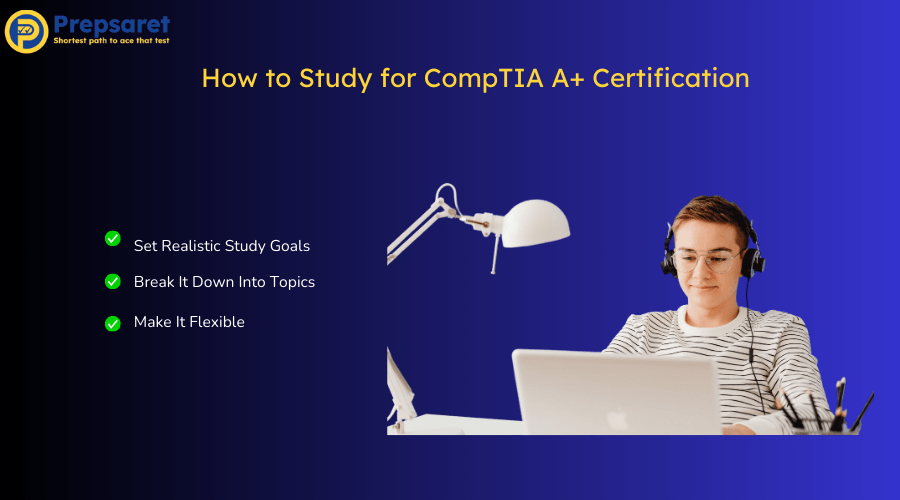 Prepsaret
Shortest path to ace that test

How to Study for CompTIA A+ Certification

Set Realistic Study Goals

Break It Down Into Topics

Make It Flexible